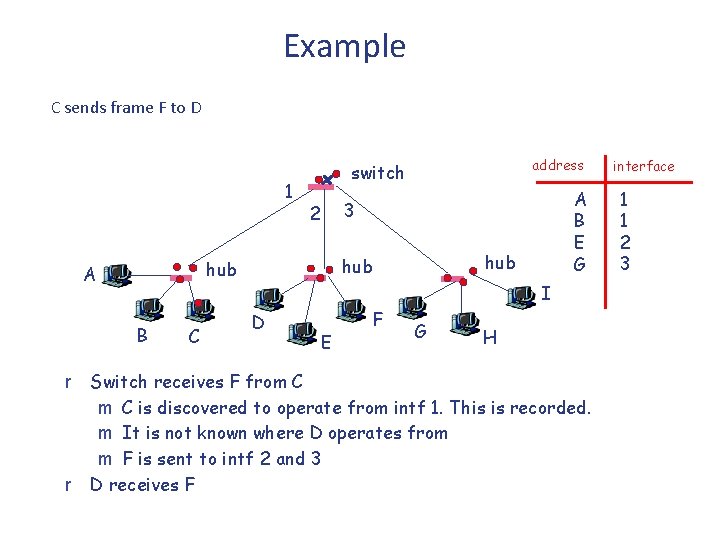 Example

C sends frame F to D

switch

1

2

3

hub

hub

hub

A

B

C

D

E

F

G

H

I

| address | interface |
|---|---|
| A | 1 |
| B | 1 |
| E | 2 |
| G | 3 |

r Switch receives F from C

m C is discovered to operate from intf 1. This is recorded.

m It is not known where D operates from

m F is sent to intf 2 and 3

r D receives F